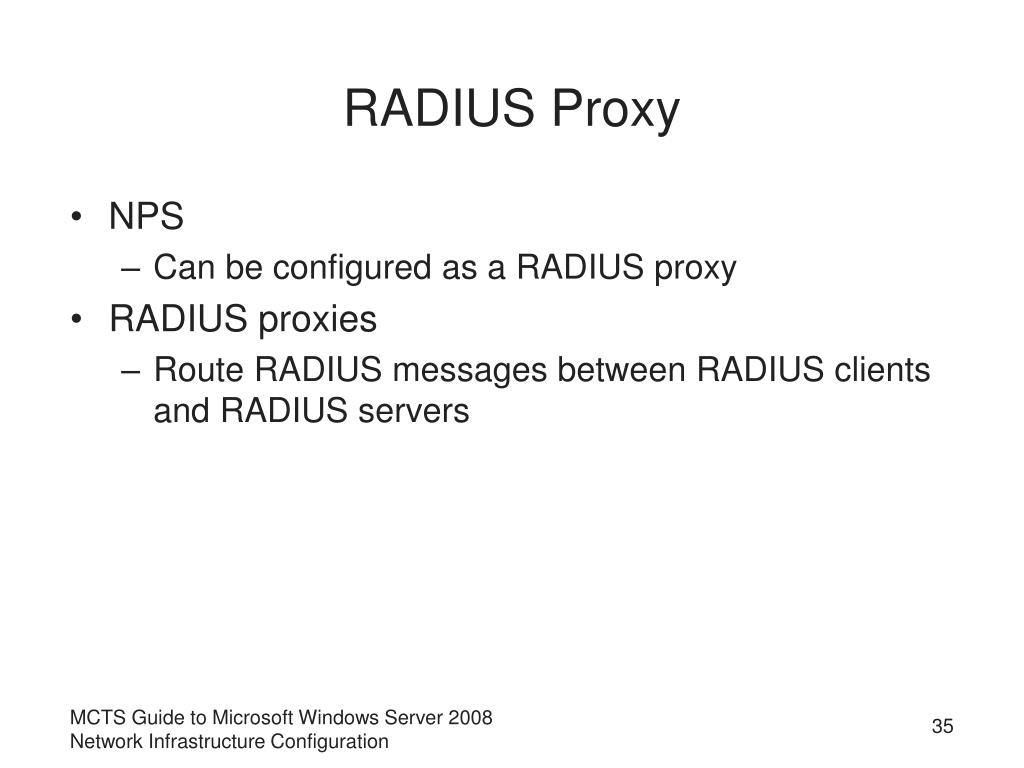 RADIUS Proxy

• NPS
– Can be configured as a RADIUS proxy
• RADIUS proxies
– Route RADIUS messages between RADIUS clients and RADIUS servers

MCTS Guide to Microsoft Windows Server 2008
Network Infrastructure Configuration

35